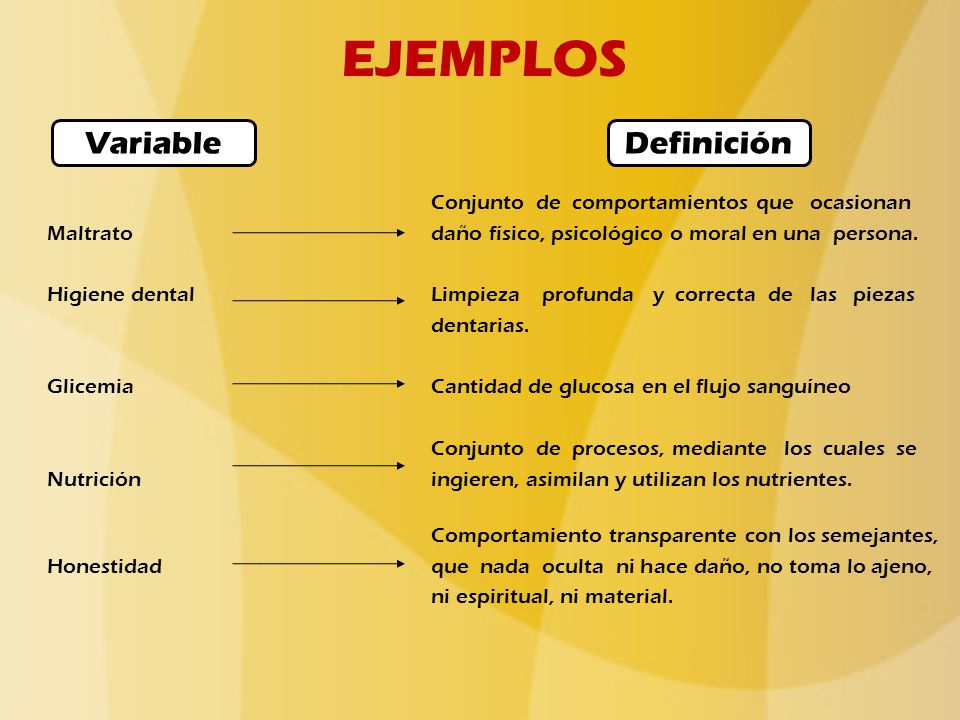 EJEMPLOS

Variable

Definición

Maltrato

Conjunto de comportamientos que ocasionan daño físico, psicológico o moral en una persona.

Higiene dental

Limpieza profunda y correcta de las piezas dentarias.

Glicemia

Cantidad de glucosa en el flujo sanguíneo

Nutrición

Conjunto de procesos, mediante los cuales se ingieren, asimilan y utilizan los nutrientes.

Honestidad

Comportamiento transparente con los semejantes, que nada oculta ni hace daño, no toma lo ajeno, ni espiritual, ni material.